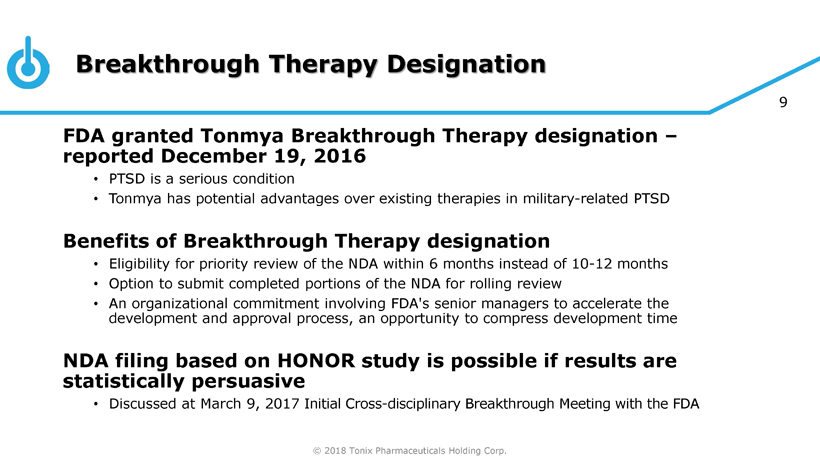 Breakthrough Therapy Designation

9

FDA granted Tonmya Breakthrough Therapy designation – reported December 19, 2016

• PTSD is a serious condition
• Tonmya has potential advantages over existing therapies in military-related PTSD

Benefits of Breakthrough Therapy designation

• Eligibility for priority review of the NDA within 6 months instead of 10-12 months
• Option to submit completed portions of the NDA for rolling review
• An organizational commitment involving FDA's senior managers to accelerate the development and approval process, an opportunity to compress development time

NDA filing based on HONOR study is possible if results are statistically persuasive

• Discussed at March 9, 2017 Initial Cross-disciplinary Breakthrough Meeting with the FDA

© 2018 Tonix Pharmaceuticals Holding Corp.